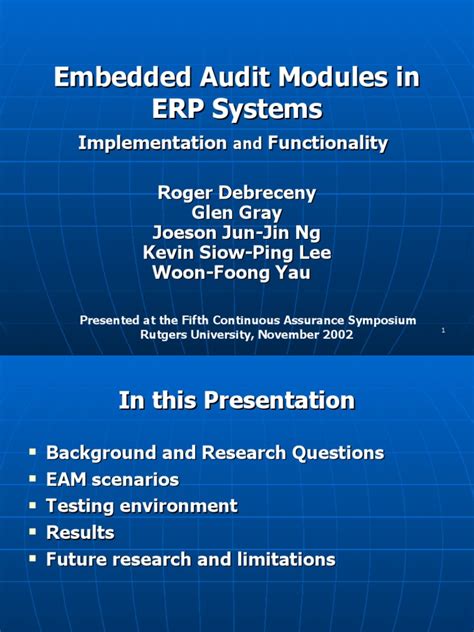 Embedded Audit Modules in ERP Systems

Implementation and Functionality

Roger Debreceny
Glen Gray
Joeson Jun-Jin Ng
Kevin Siow-Ping Lee
Woon-Foong Yau

Presented at the Fifth Continuous Assurance Symposium
Rutgers University, November 2002

1

In this Presentation

• Background and Research Questions
• EAM scenarios
• Testing environment
• Results
• Future research and limitations